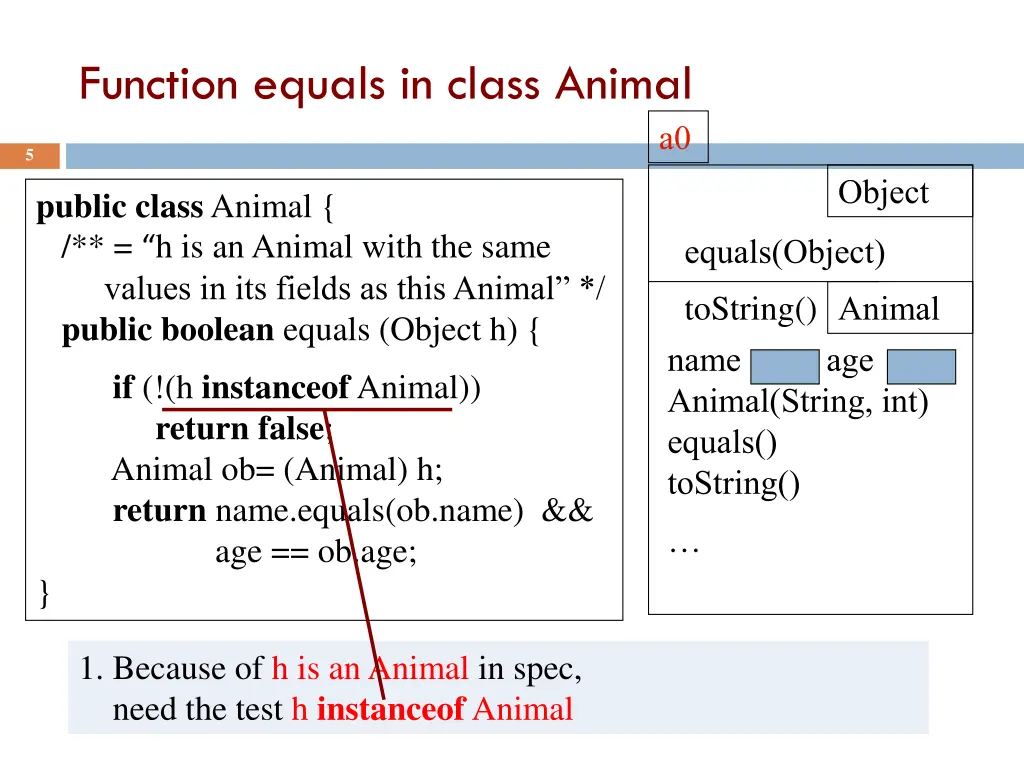 Function equals in class Animal

5

public class Animal {
/** = “h is an Animal with the same values in its fields as this Animal” */
public boolean equals (Object h) {

if (!(h instanceof Animal))
return false;
Animal ob= (Animal) h;
return name.equals(ob.name) &&
age == ob.age;
}

a0

Object

equals(Object)

toString()

Animal

name age

Animal(String, int)

equals()

toString()

…

1. Because of h is an Animal in spec, need the test h instanceof Animal